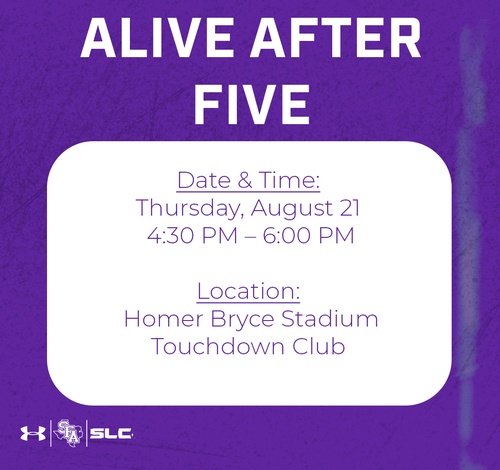 ALIVE AFTER FIVE

Date & Time:
Thursday, August 21
4:30 PM – 6:00 PM

Location:
Homer Bryce Stadium
Touchdown Club

SFA SLC